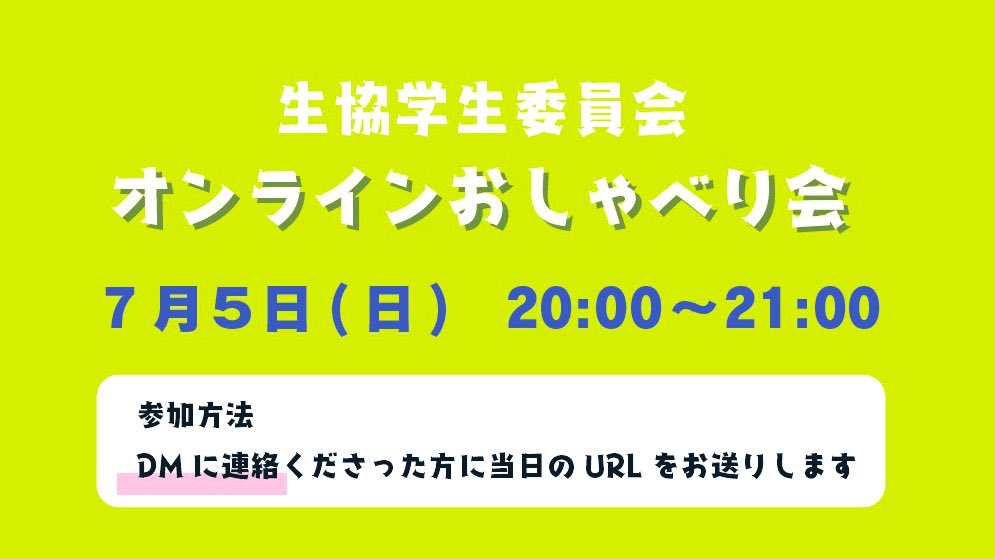 生協学生委員会
オンラインおしゃべり会

７月５日（日） 20:00～21:00

参加方法
DMに連絡くださった方に当日のURLをお送りします